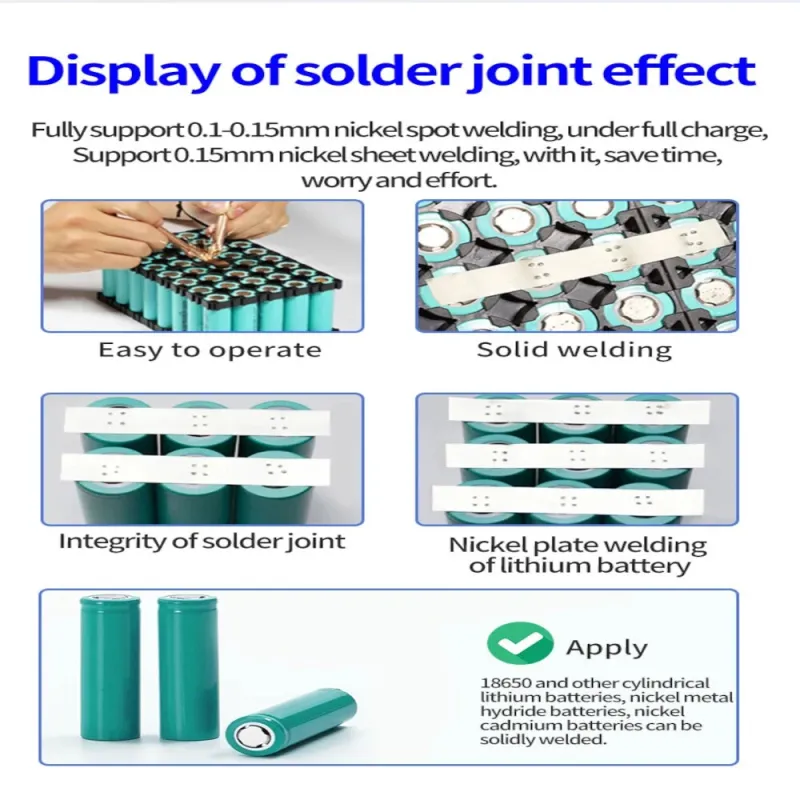 Display of solder joint effect

Fully support 0.1-0.15mm nickel spot welding, under full charge, Support 0.15mm nickel sheet welding, with it, save time, worry and effort.

Easy to operate

Solid welding

Integrity of solder joint

Nickel plate welding of lithium battery

Apply

18650 and other cylindrical lithium batteries, nickel metal hydride batteries, nickel cadmium batteries can be solidly welded.